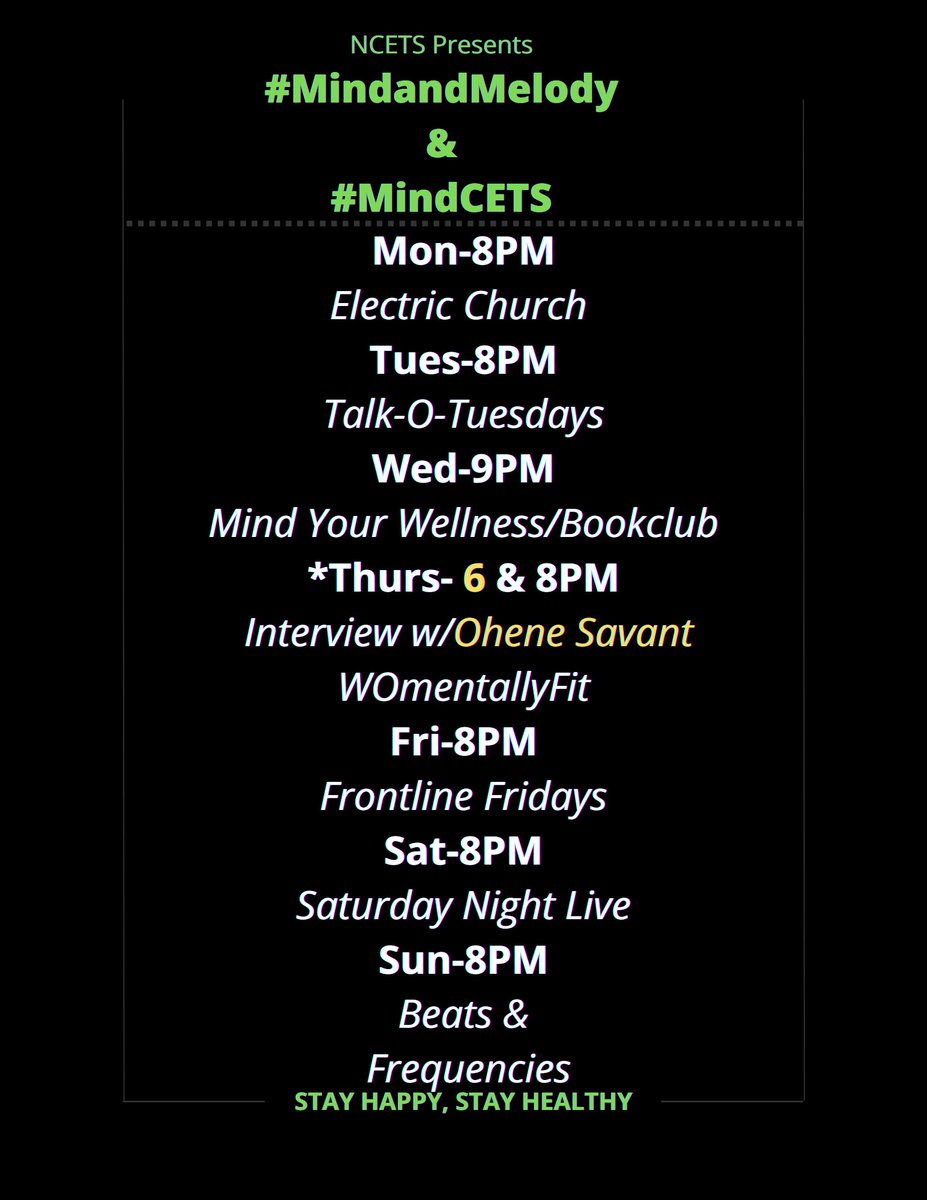 NCETS Presents
#MindandMelody
&
#MindCETS

Mon-8PM
Electric Church
Tues-8PM
Talk-O-Tuesdays
Wed-9PM
Mind Your Wellness/Bookclub
*Thurs- 6 & 8PM
Interview w/Ohene Savant
WOmentallyFit
Fri-8PM
Frontline Fridays
Sat-8PM
Saturday Night Live
Sun-8PM
Beats &
Frequencies

STAY HAPPY, STAY HEALTHY